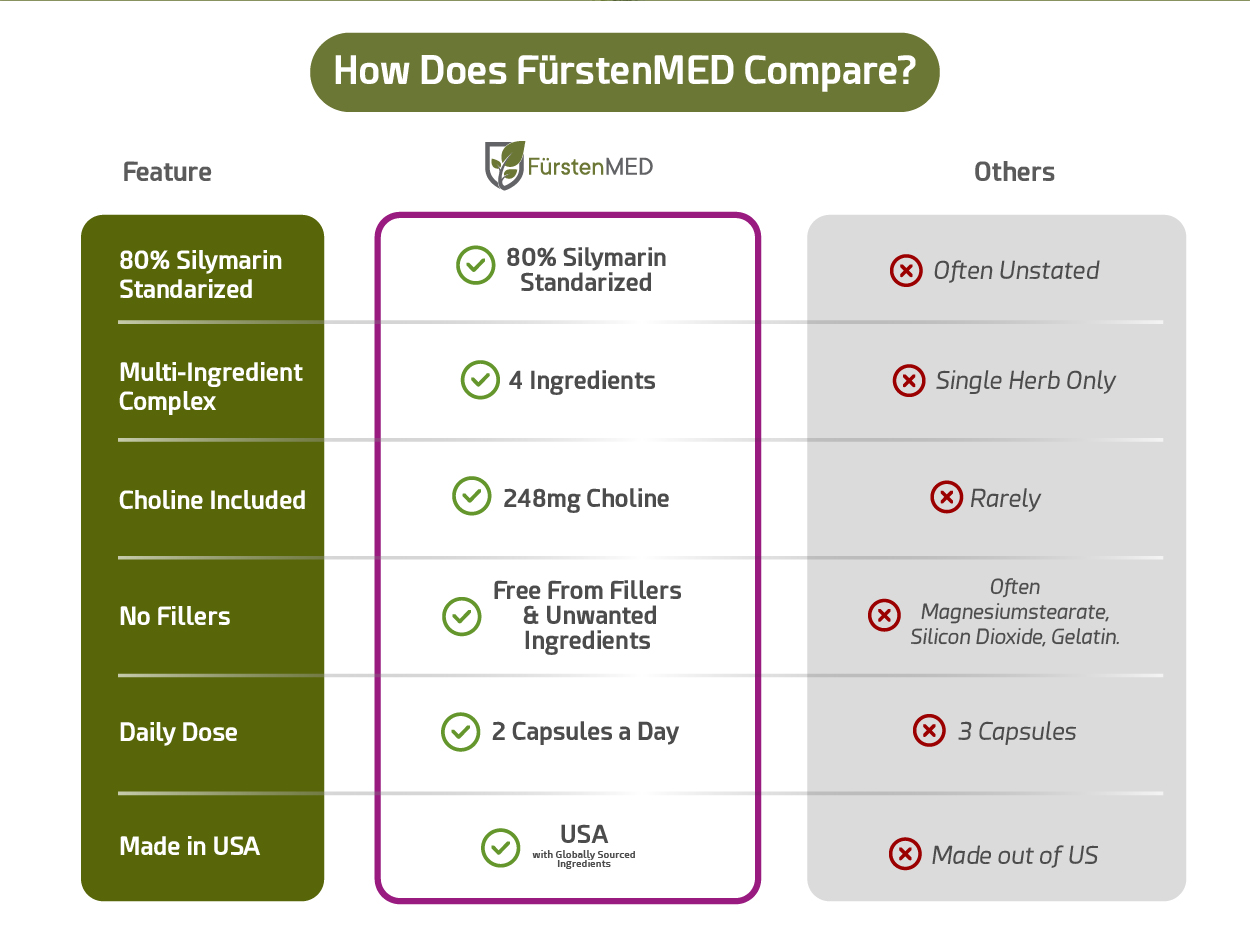 How Does FürstenMED Compare?

| Feature | FürstenMED | Others |
|---|---|---|
| 80% Silymarin Standarized | 80% Silymarin Standarized | Often Unstated |
| Multi-Ingredient Complex | 4 Ingredients | Single Herb Only |
| Choline Included | 248mg Choline | Rarely |
| No Fillers | Free From Fillers & Unwanted Ingredients | Often Magnesiumstearate, Silicon Dioxide, Gelatin. |
| Daily Dose | 2 Capsules a Day | 3 Capsules |
| Made in USA | USA with Globally Sourced Ingredients | Made out of US |